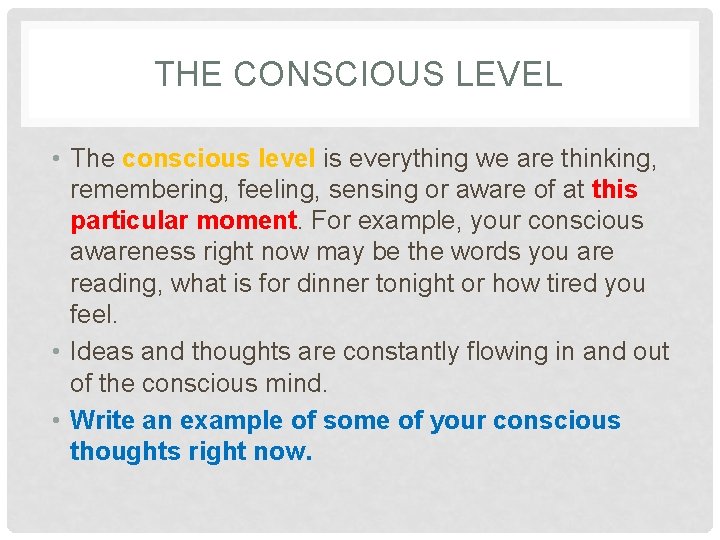 THE CONSCIOUS LEVEL

• The conscious level is everything we are thinking, remembering, feeling, sensing or aware of at this particular moment. For example, your conscious awareness right now may be the words you are reading, what is for dinner tonight or how tired you feel.

• Ideas and thoughts are constantly flowing in and out of the conscious mind.

• Write an example of some of your conscious thoughts right now.